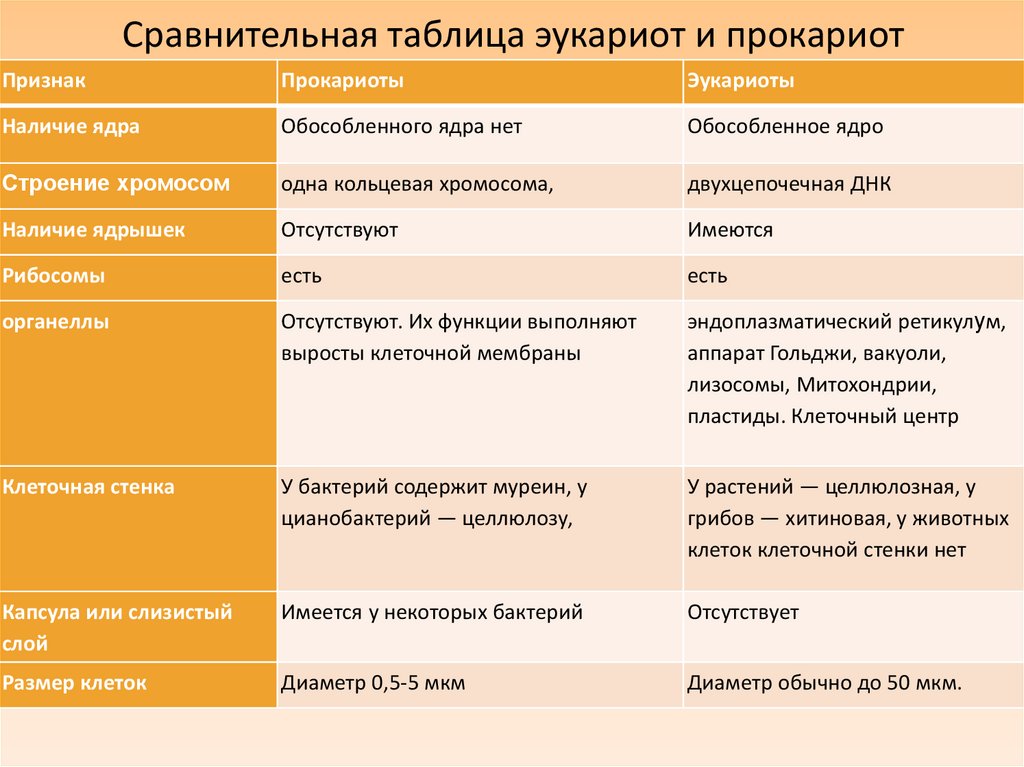 Сравнительная таблица эукариот и прокариот

| Признак | Прокариоты | Эукариоты |
|---|---|---|
| Наличие ядра | Обособленного ядра нет | Обособленное ядро |
| Строение хромосом | одна кольцевая хромосома, | двухцепочечная ДНК |
| Наличие ядрышек | Отсутствуют | Имеются |
| Рибосомы | есть | есть |
| органеллы | Отсутствуют. Их функции выполняют выросты клеточной мембраны | эндоплазматический ретикулум, аппарат Гольджи, вакуоли, лизосомы, Митохондрии, пластиды. Клеточный центр |
| Клеточная стенка | У бактерий содержит муреин, у цианобактерий — целлюлозу, | У растений — целлюлозная, у грибов — хитиновая, у животных клеток клеточной стенки нет |
| Капсула или слизистый слой | Имеется у некоторых бактерий | Отсутствует |
| Размер клеток | Диаметр 0,5-5 мкм | Диаметр обычно до 50 мкм. |